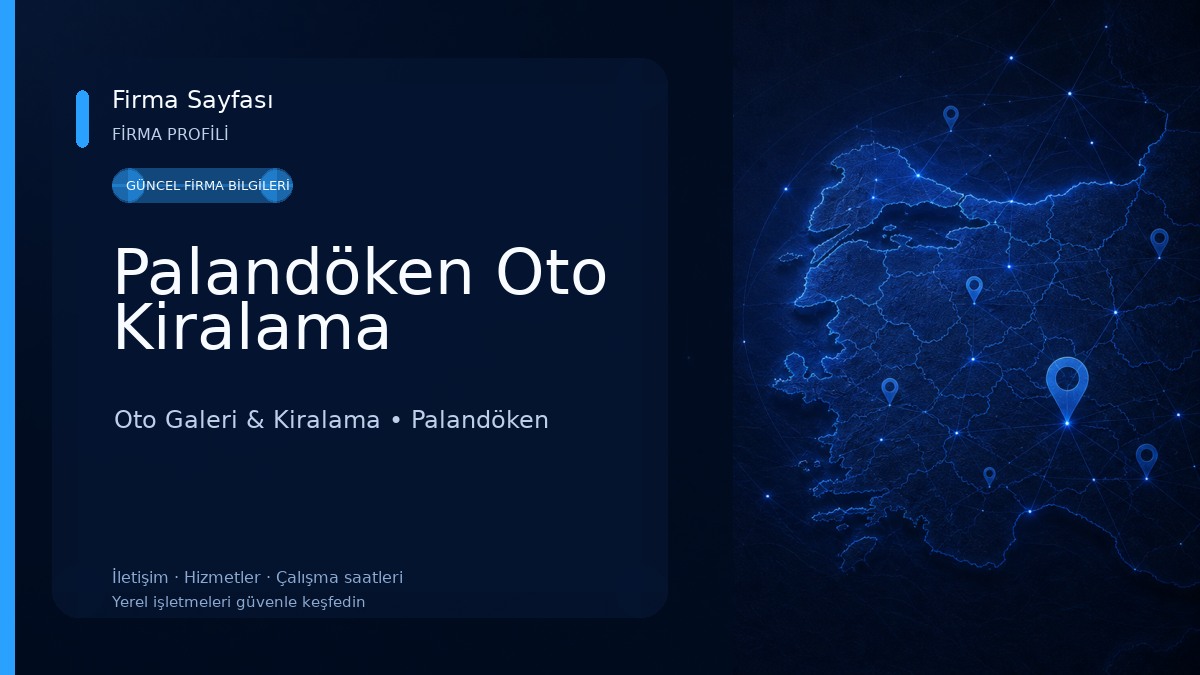 Firma Sayfası
FİRMA PROFİLİ

GÜNCEL FİRMA BİLGİLERİ

Palandöken Oto Kiralama

Oto Galeri & Kiralama • Palandöken

İletişim · Hizmetler · Çalışma saatleri
Yerel işletmeleri güvenle keşfedin